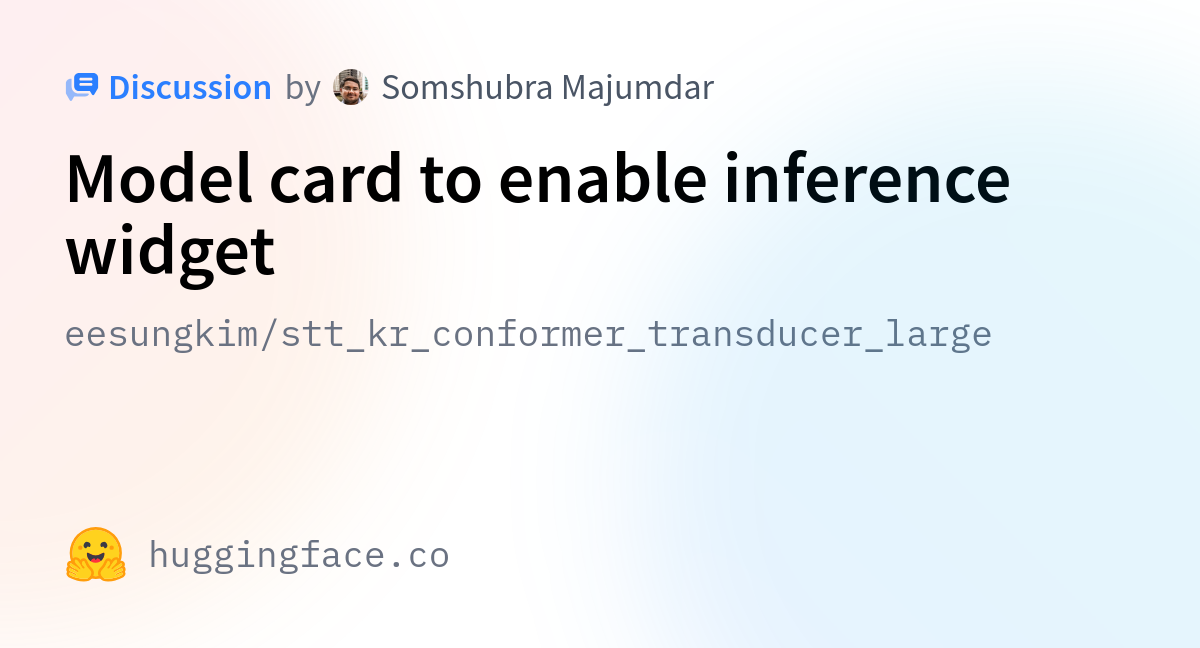 Discussion by Somshubra Majumdar

Model card to enable inference widget

eesungkim/stt_kr_conformer_transducer_large

huggingface.co